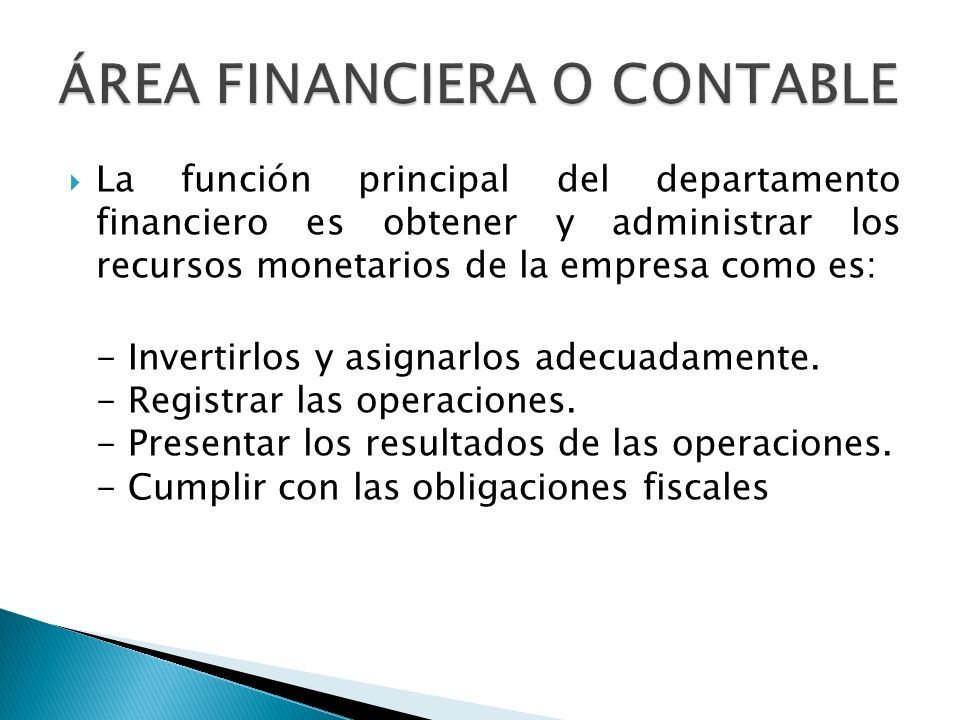 ÁREA FINANCIERA O CONTABLE

La función principal del departamento financiero es obtener y administrar los recursos monetarios de la empresa como es:

- Invertirlos y asignarlos adecuadamente.
- Registrar las operaciones.
- Presentar los resultados de las operaciones.
- Cumplir con las obligaciones fiscales